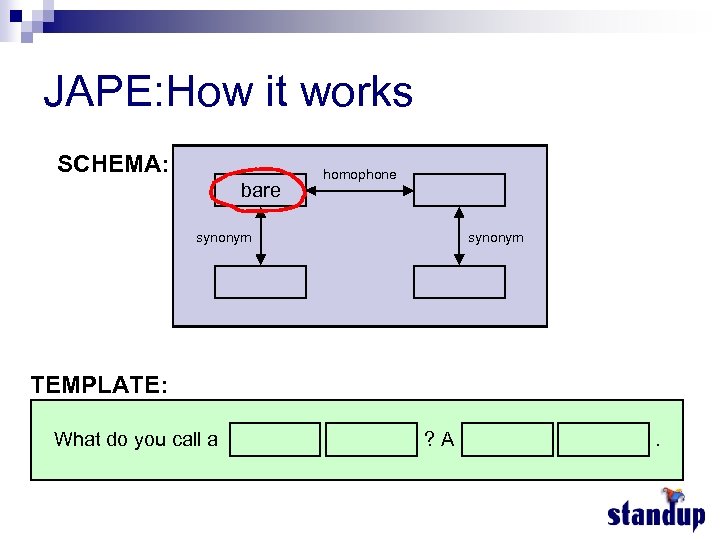 JAPE:How it works

SCHEMA:

bare

homophone

synonym

synonym

TEMPLATE:

What do you call a ? A .

standup